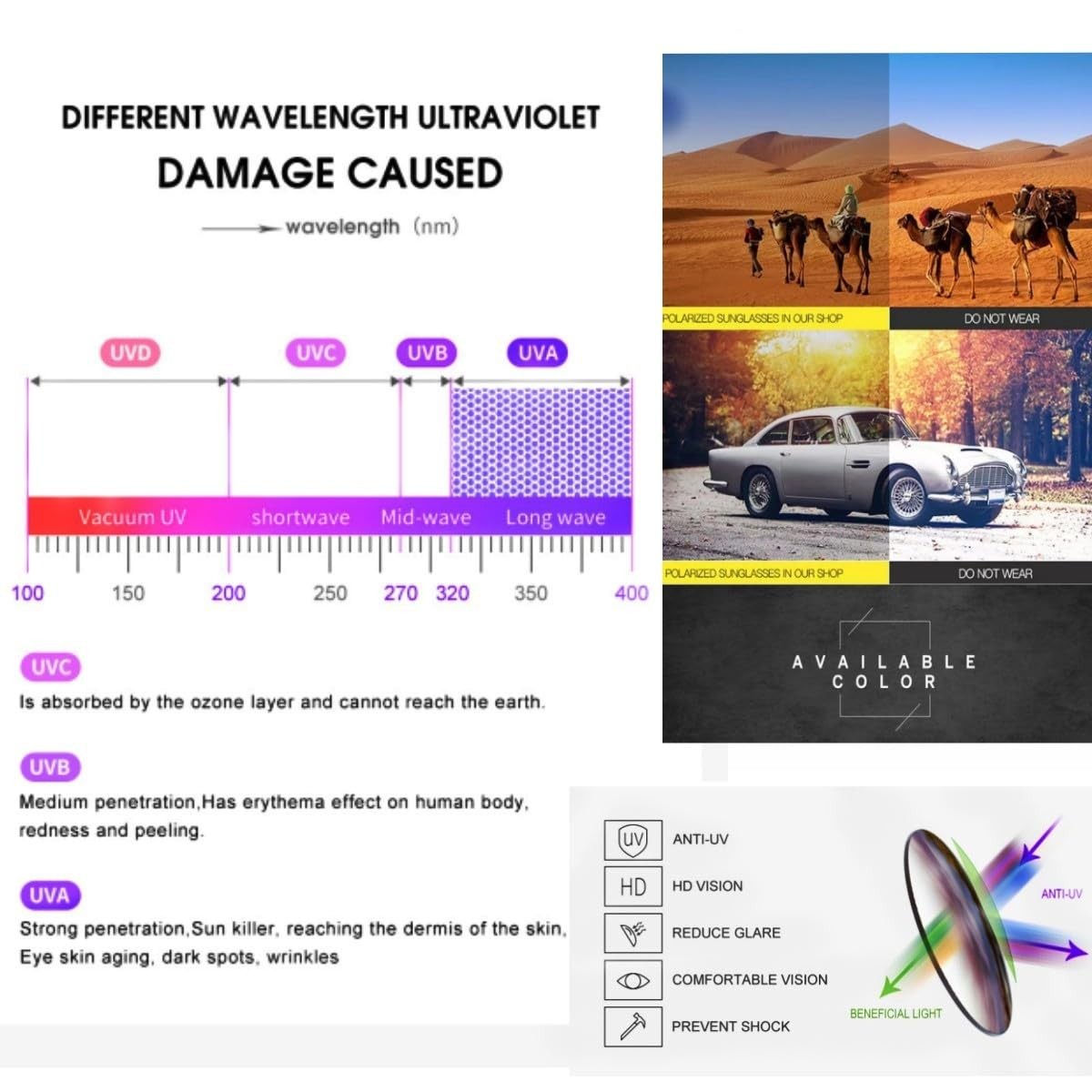 DIFFERENT WAVELENGTH ULTRAVIOLET
DAMAGE CAUSED

wavelength (nm)

UVD UVC UVB UVA

Vacuum UV shortwave Mid-wave Long wave

100 150 200 250 270 320 350 400

UVC
Is absorbed by the ozone layer and cannot reach the earth.

UVB
Medium penetration,Has erythema effect on human body, redness and peeling.

UVA
Strong penetration,Sun killer, reaching the dermis of the skin, Eye skin aging, dark spots, wrinkles

POLARIZED SUNGLASSES IN OUR SHOP
DO NOT WEAR

POLARIZED SUNGLASSES IN OUR SHOP
DO NOT WEAR

AVAILABLE COLOR

UV ANTI-UV
HD HD VISION
REDUCE GLARE
COMFORTABLE VISION
PREVENT SHOCK

ANTI-UV
BENEFICIAL LIGHT